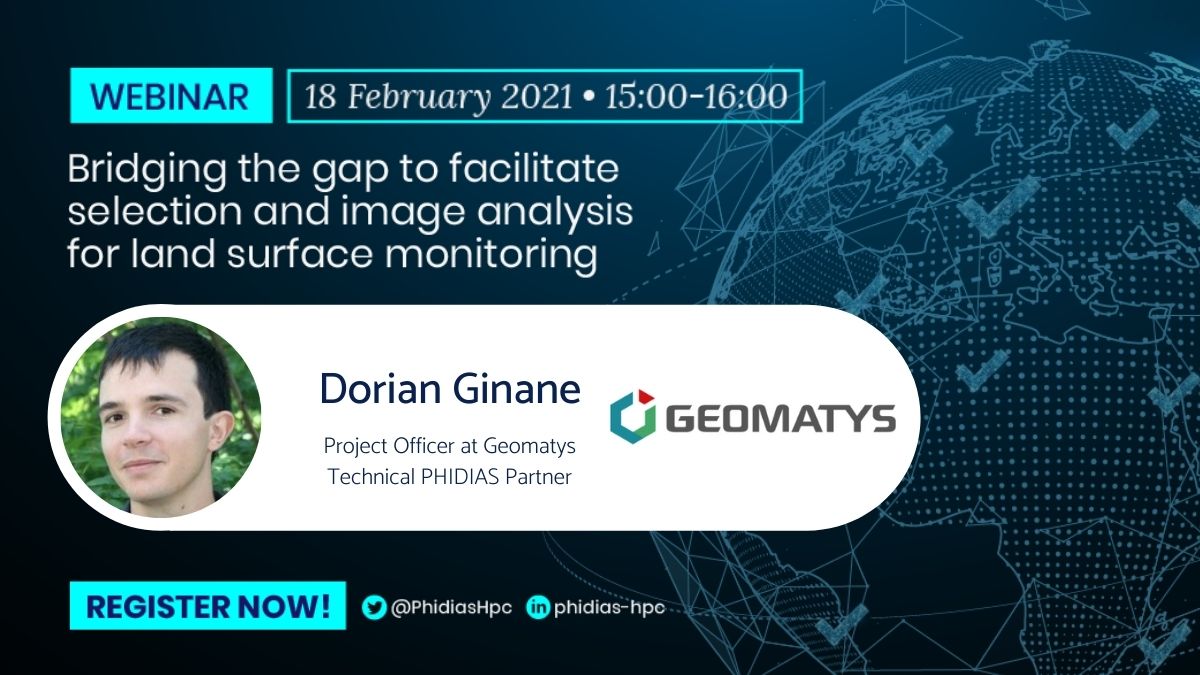 WEBINAR

18 February 2021 • 15:00-16:00

Bridging the gap to facilitate selection and image analysis for land surface monitoring

Dorian Ginane

Project Officer at Geomatys
Technical PHIDIAS Partner

GEOMATYS

REGISTER NOW!

@PhidiasHpc

phidias-hpc